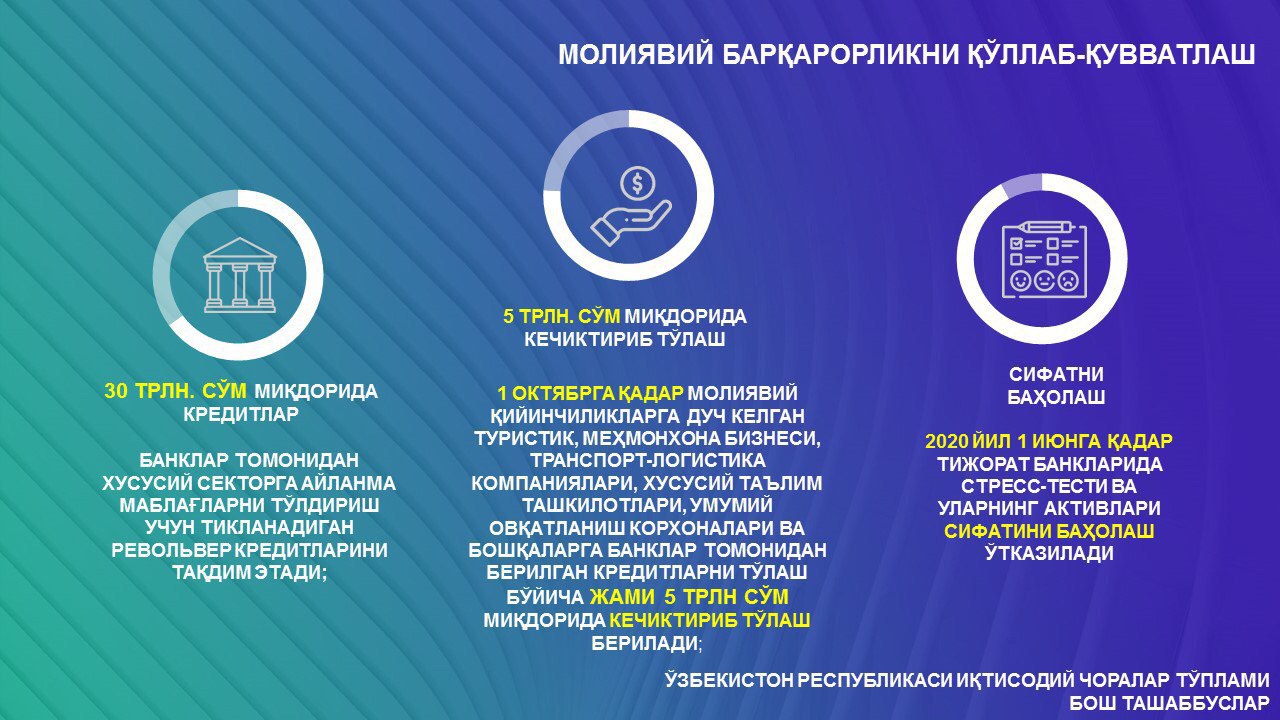 МОЛИЯВИЙ БАРҚАРОРЛИКНИ ҚЎЛЛАБ-ҚУВВАТЛАШ

30 ТРЛН. СЎМ МИҚДОРИДА КРЕДИТЛАР

БАНКЛАР ТОМОНИДАН ХУСУСИЙ СЕКТОРГА АЙЛАНМА МАБЛАҒЛАРНИ ТЎЛДИРИШ УЧУН ТИКЛАНАДИГАН РЕВОЛЬВЕР КРЕДИТЛАРИНИ ТАҚДИМ ЭТАДИ;

5 ТРЛН. СЎМ МИҚДОРИДА КЕЧИКТИРИБ ТЎЛАШ

1 ОКТЯБРГА ҚАДАР МОЛИЯВИЙ ҚИЙИНЧИЛИКЛАРГА ДУЧ КЕЛГАН ТУРИСТИК, МЕҲМОНХОНА БИЗНЕСИ, ТРАНСПОРТ-ЛОГИСТИКА КОМПАНИЯЛАРИ, ХУСУСИЙ ТАЪЛИМ ТАШКИЛОТЛАРИ, УМУМИЙ ОВҚАТЛАНИШ КОРХОНАЛАРИ ВА БОШҚАЛАРГА БАНКЛАР ТОМОНИДАН БЕРИЛГАН КРЕДИТЛАРНИ ТЎЛАШ БЎЙИЧА ЖАМИ 5 ТРЛН СЎМ МИҚДОРИДА КЕЧИКТИРИБ ТЎЛАШ БЕРИЛАДИ;

СИФАТНИ БАҲОЛАШ

2020 ЙИЛ 1 ИЮНГА ҚАДАР ТИЖОРАТ БАНКЛАРИДА СТРЕСС-ТЕСТИ ВА УЛАРНИНГ АКТИВЛАРИ СИФАТИНИ БАҲОЛАШ ЎТКАЗИЛАДИ

ЎЗБЕКИСТОН РЕСПУБЛИКАСИ ИҚТИСОДИЙ ЧОРАЛАР ТЎПЛАМИ
БОШ ТАШАББУСЛАР